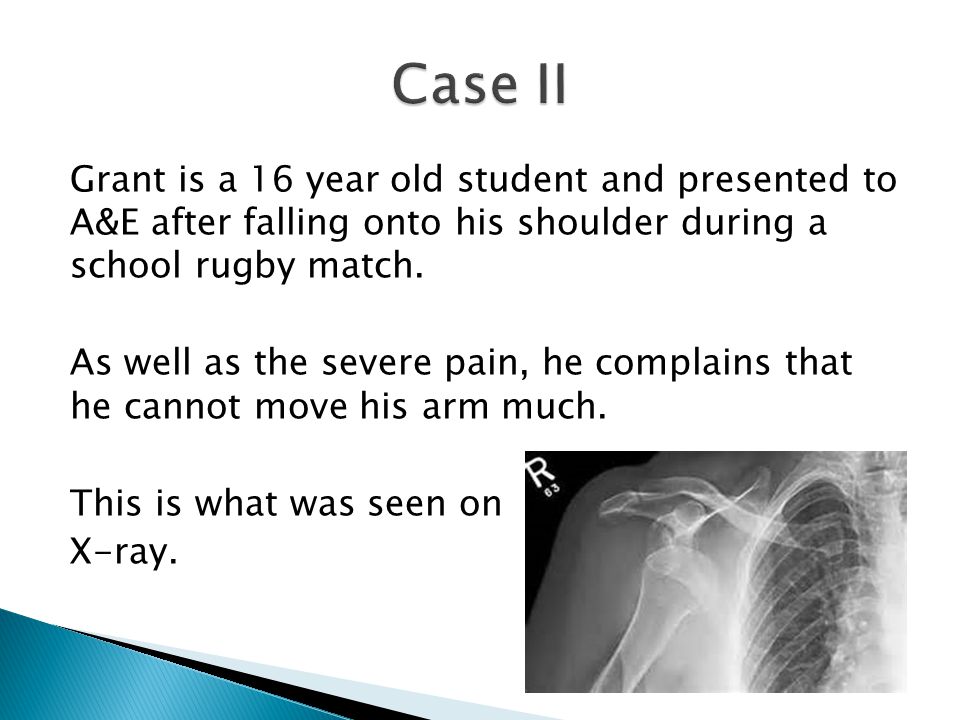 Case II

Grant is a 16 year old student and presented to A&E after falling onto his shoulder during a school rugby match.

As well as the severe pain, he complains that he cannot move his arm much.

This is what was seen on X-ray.

R
63